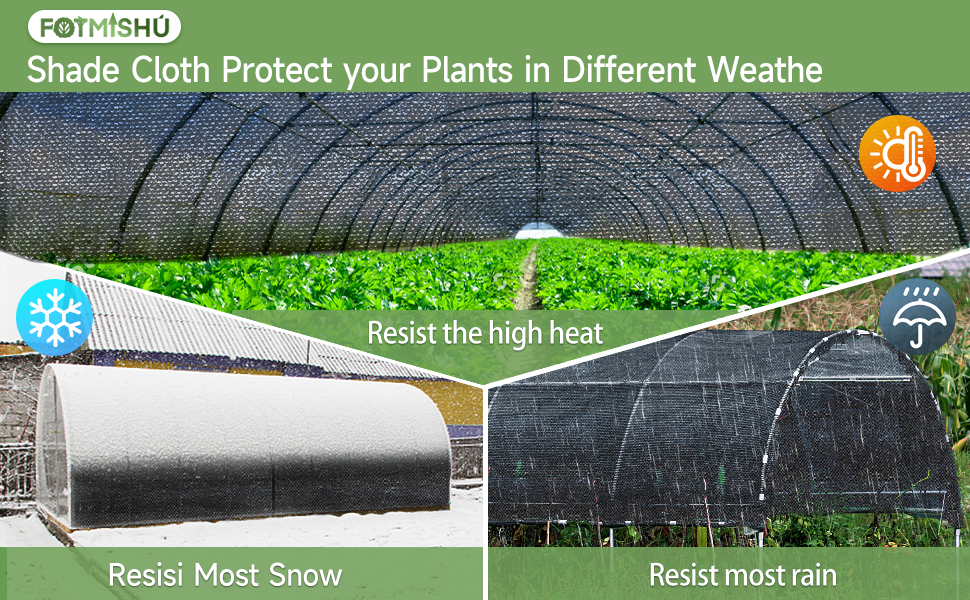 FOTMISHÚ

Shade Cloth Protect your Plants in Different Weathe

Resist the high heat

Resisi Most Snow

Resist most rain